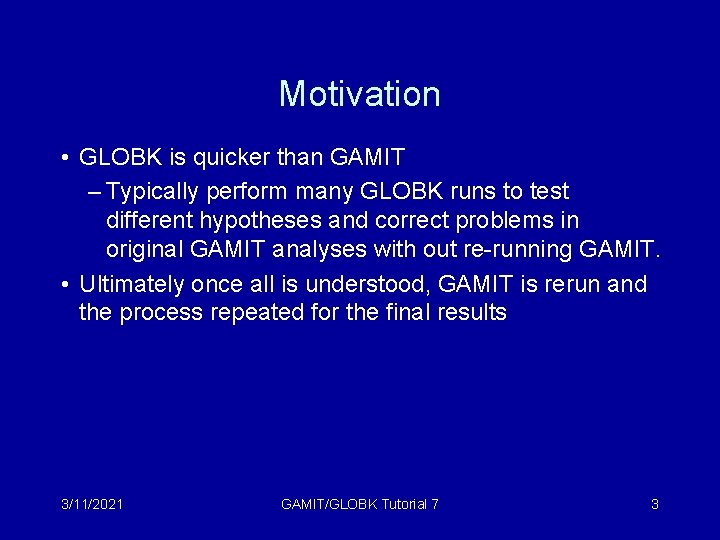 Motivation

• GLOBK is quicker than GAMIT

– Typically perform many GLOBK runs to test different hypotheses and correct problems in original GAMIT analyses with out re-running GAMIT.

• Ultimately once all is understood, GAMIT is rerun and the process repeated for the final results

3/11/2021

GAMIT/GLOBK Tutorial 7

3